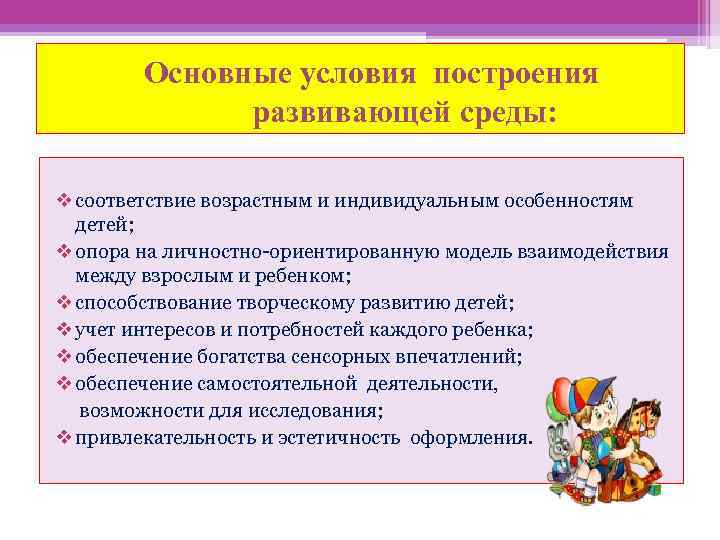 Основные условия построения развивающей среды:

❖ соответствие возрастным и индивидуальным особенностям детей;
❖ опора на личностно-ориентированную модель взаимодействия между взрослым и ребенком;
❖ способствование творческому развитию детей;
❖ учет интересов и потребностей каждого ребенка;
❖ обеспечение богатства сенсорных впечатлений;
❖ обеспечение самостоятельной деятельности, возможности для исследования;
❖ привлекательность и эстетичность оформления.